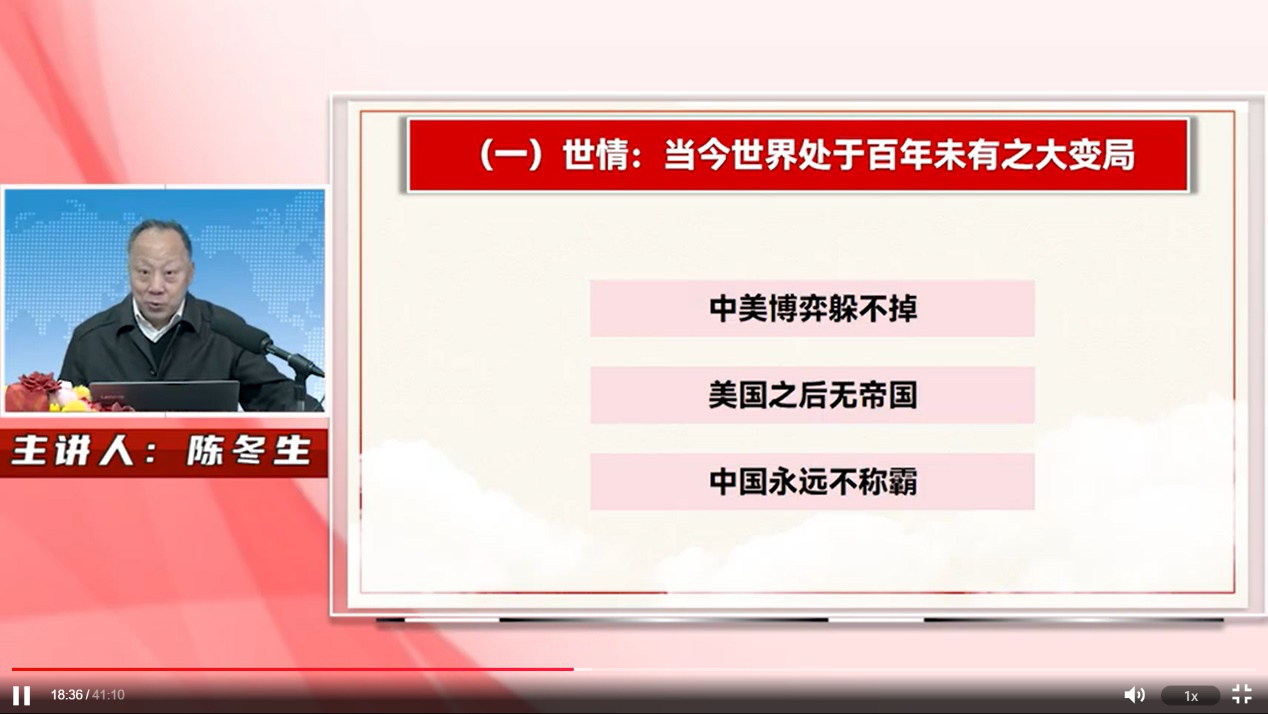 主讲人：陈冬生

（一）世情：当今世界处于百年未有之大变局

中美博弈躲不掉

美国之后无帝国

中国永远不称霸

18:36 / 41:10

1x